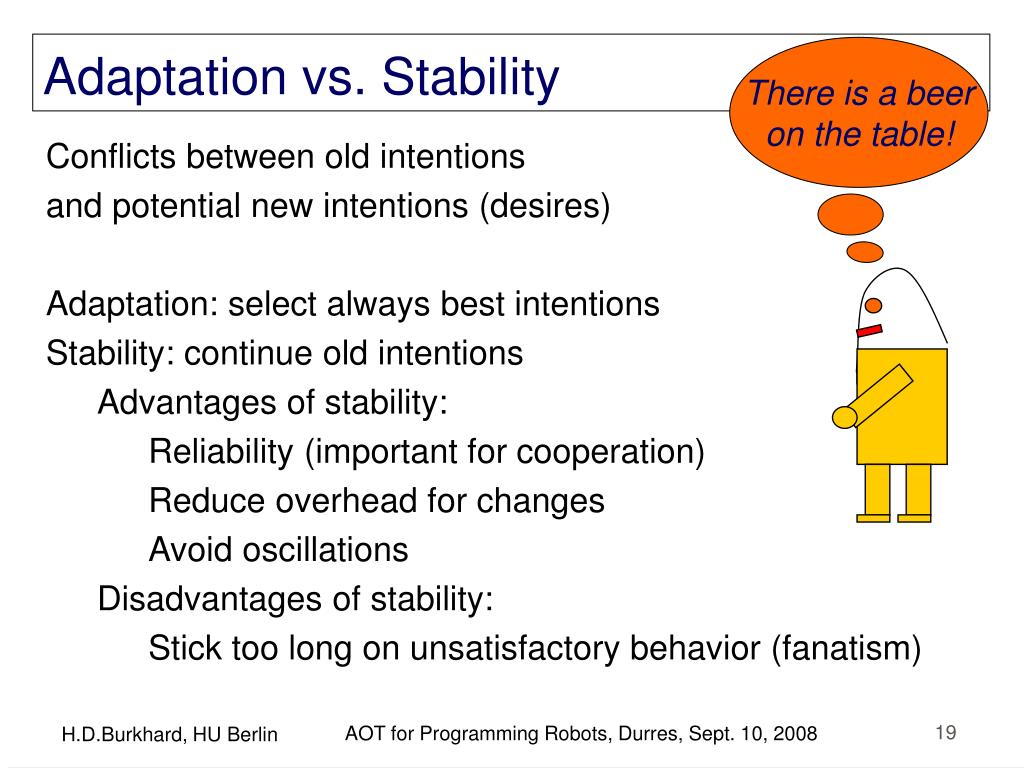 Adaptation vs. Stability

There is a beer on the table!

Conflicts between old intentions and potential new intentions (desires)

Adaptation: select always best intentions
Stability: continue old intentions
Advantages of stability:
Reliability (important for cooperation)
Reduce overhead for changes
Avoid oscillations
Disadvantages of stability:
Stick too long on unsatisfactory behavior (fanatism)

H.D.Burkhard, HU Berlin
AOT for Programming Robots, Durres, Sept. 10, 2008
19